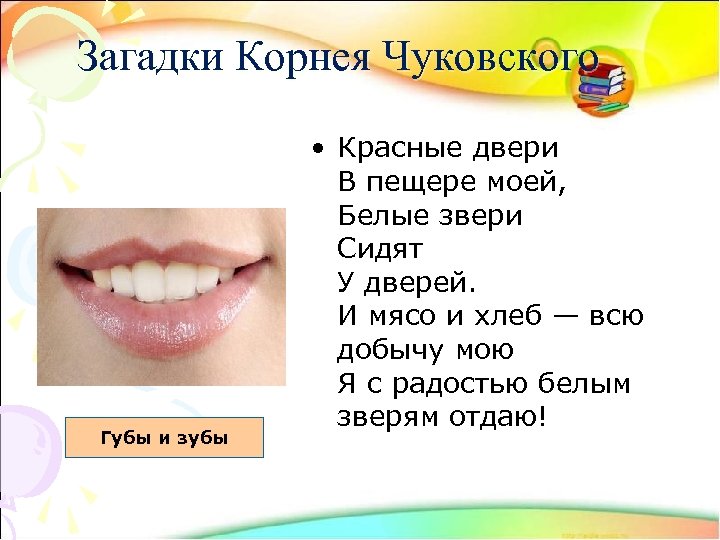 Загадки Корнея Чуковского

• Красные двери
В пещере моей,
Белые звери
Сидят
У дверей.
И мясо и хлеб — всю добычу мою
Я с радостью белым зверям отдаю!

Губы и зубы